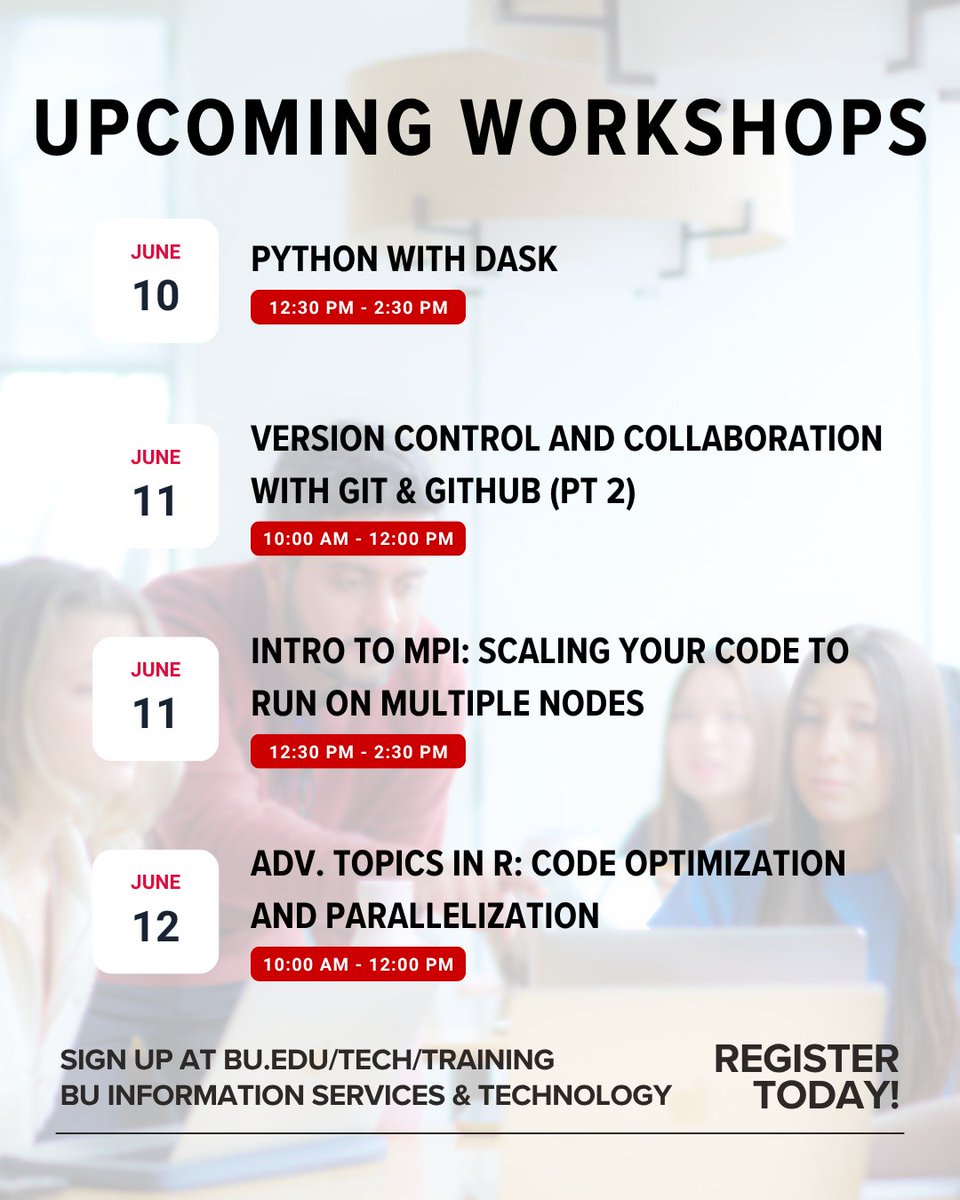 UPCOMING WORKSHOPS

JUNE
10

PYTHON WITH DASK

12:30 PM - 2:30 PM

JUNE
11

VERSION CONTROL AND COLLABORATION WITH GIT & GITHUB (PT 2)

10:00 AM - 12:00 PM

JUNE
11

INTRO TO MPI: SCALING YOUR CODE TO RUN ON MULTIPLE NODES

12:30 PM - 2:30 PM

JUNE
12

ADV. TOPICS IN R: CODE OPTIMIZATION AND PARALLELIZATION

10:00 AM - 12:00 PM

SIGN UP AT BU.EDU/TECH/TRAINING
BU INFORMATION SERVICES & TECHNOLOGY

REGISTER TODAY!